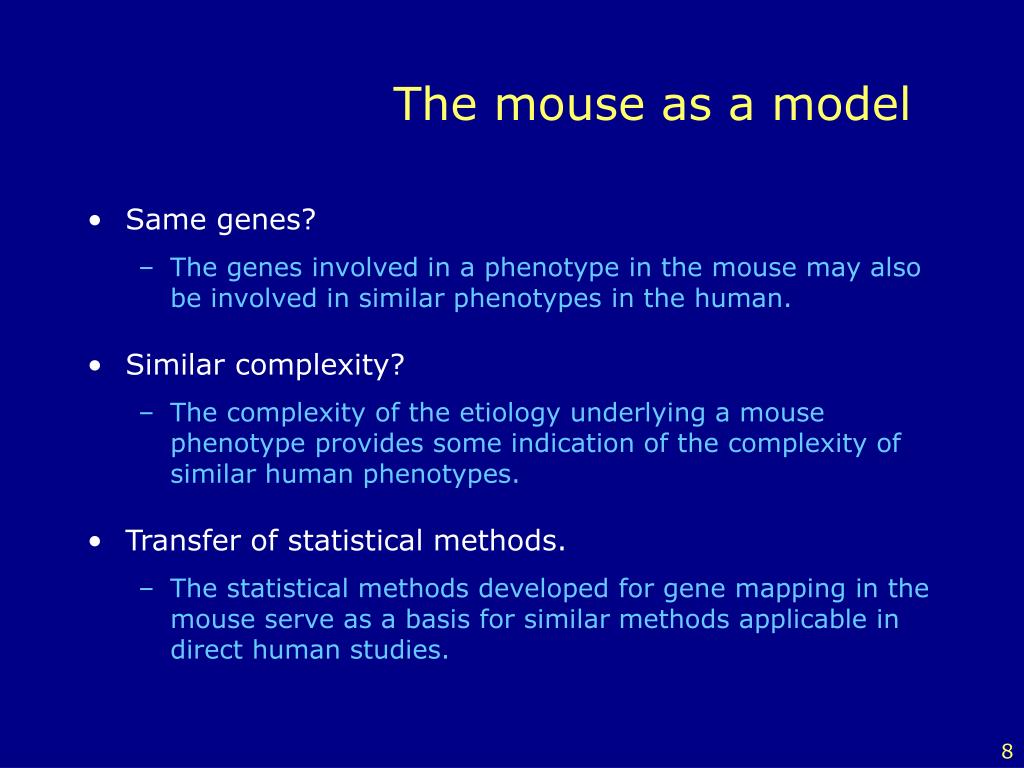 The mouse as a model

• Same genes?
 – The genes involved in a phenotype in the mouse may also be involved in similar phenotypes in the human.

• Similar complexity?
 – The complexity of the etiology underlying a mouse phenotype provides some indication of the complexity of similar human phenotypes.

• Transfer of statistical methods.
 – The statistical methods developed for gene mapping in the mouse serve as a basis for similar methods applicable in direct human studies.

8